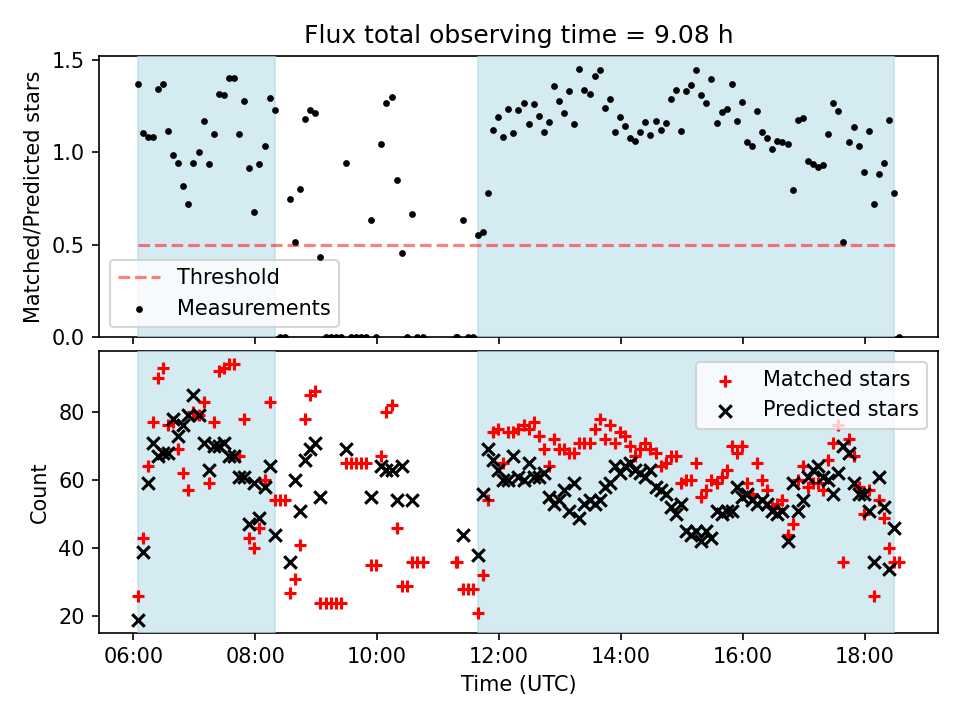 Flux total observing time = 9.08 h

Matched/Predicted stars

1.5
1.0
0.5
0.0

Threshold
Measurements

Count

80
60
40
20

Matched stars
Predicted stars

06:00
08:00
10:00
12:00
14:00
16:00
18:00

Time (UTC)